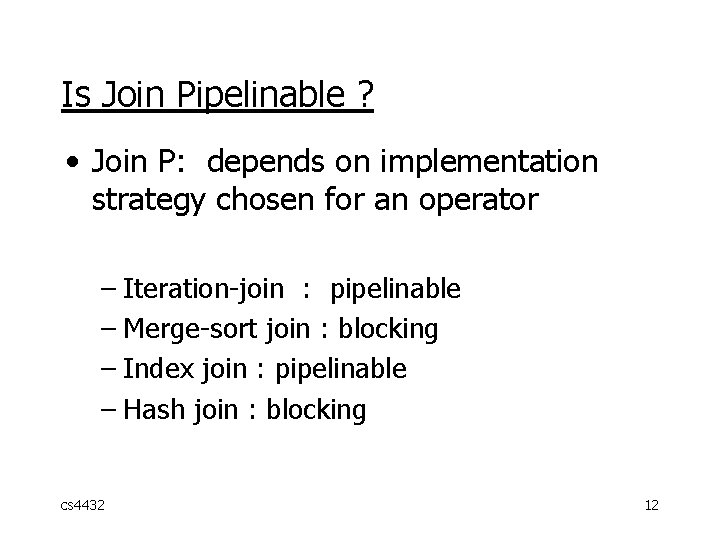 Is Join Pipelinable ?

• Join P: depends on implementation strategy chosen for an operator

– Iteration-join : pipelinable
– Merge-sort join : blocking
– Index join : pipelinable
– Hash join : blocking

cs4432

12